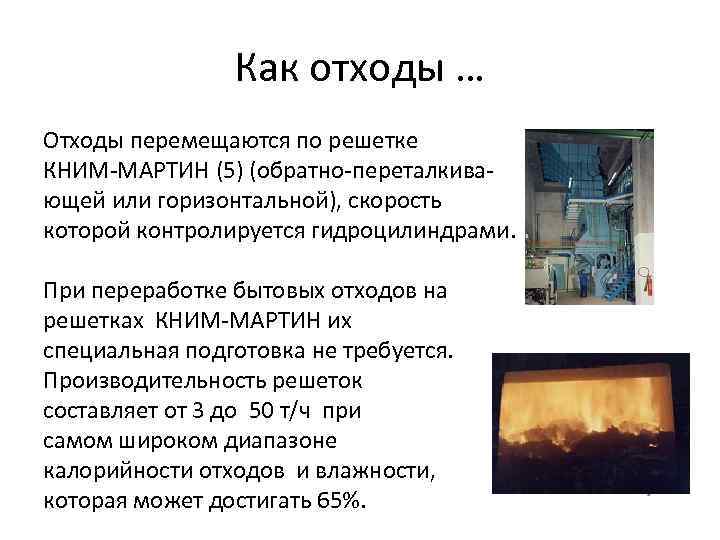 Как отходы …

Отходы перемещаются по решетке КНИМ-МАРТИН (5) (обратно-переталкивающей или горизонтальной), скорость которой контролируется гидроцилиндрами.

При переработке бытовых отходов на решетках КНИМ-МАРТИН их специальная подготовка не требуется. Производительность решеток составляет от 3 до 50 т/ч при самом широком диапазоне калорийности отходов и влажности, которая может достигать 65%.